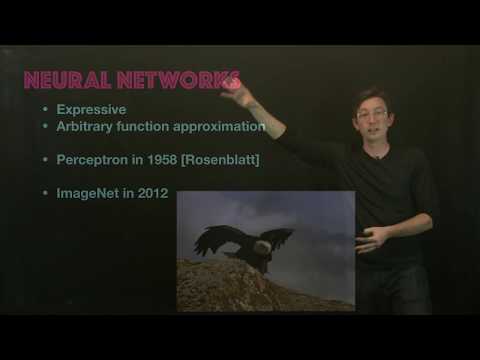 NEURAL NETWORKS

• Expressive
• Arbitrary function approximation

• Perceptron in 1958 [Rosenblatt]

• ImageNet in 2012